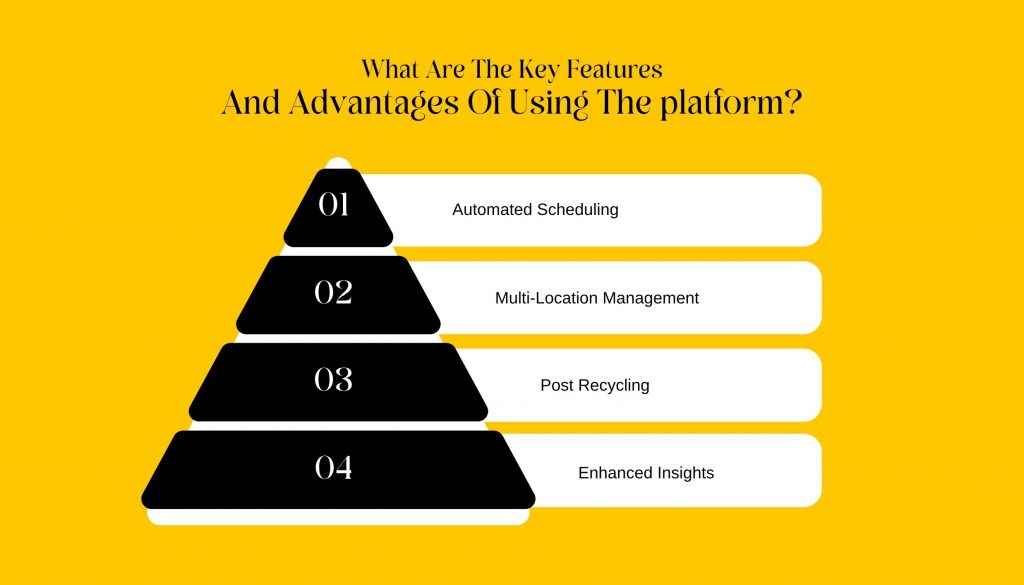 What Are The Key Features
And Advantages Of Using The platform?

01 Automated Scheduling

02 Multi-Location Management

03 Post Recycling

04 Enhanced Insights